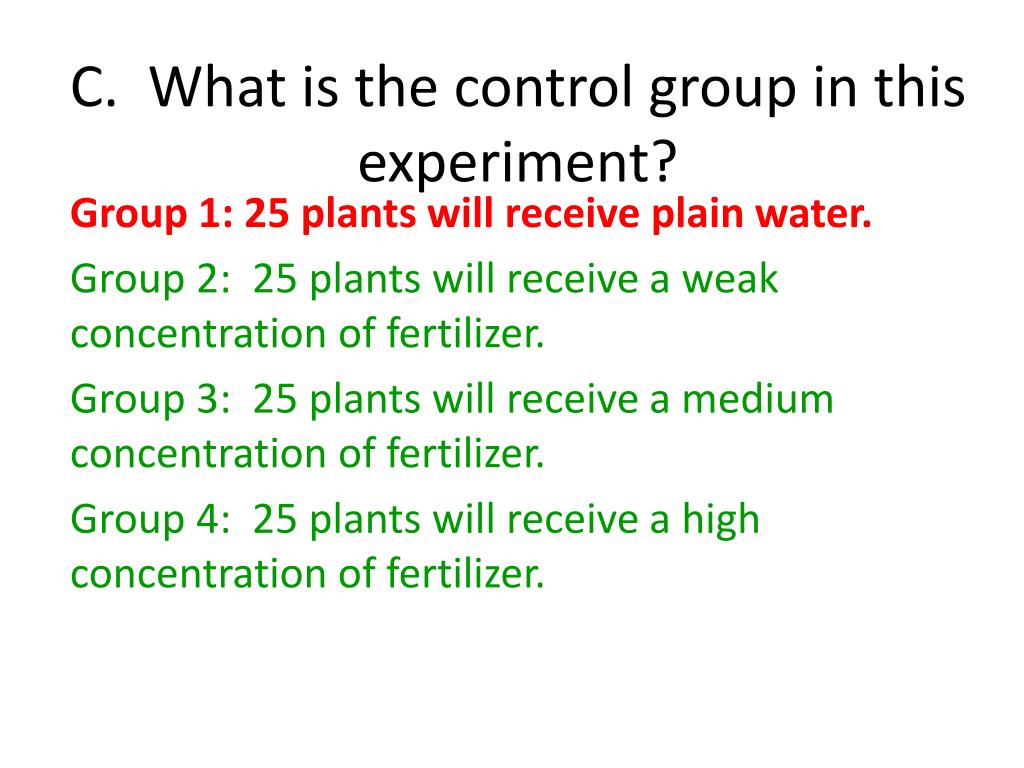 C. What is the control group in this experiment?

Group 1: 25 plants will receive plain water.

Group 2: 25 plants will receive a weak concentration of fertilizer.

Group 3: 25 plants will receive a medium concentration of fertilizer.

Group 4: 25 plants will receive a high concentration of fertilizer.